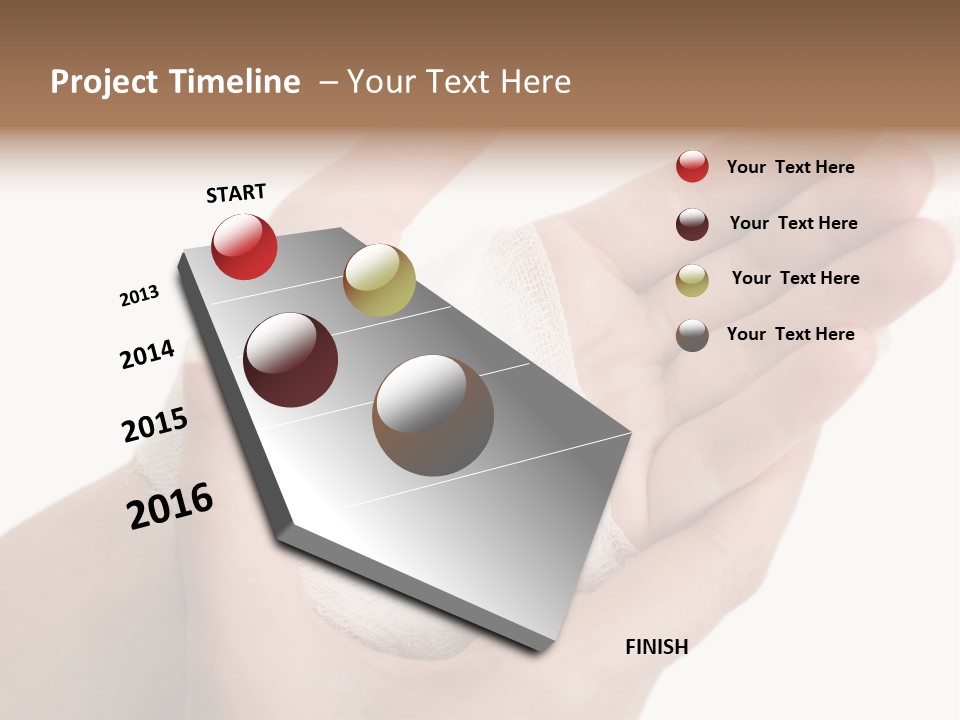 Project Timeline – Your Text Here

START

2013

2014

2015

2016

FINISH

Your Text Here

Your Text Here

Your Text Here

Your Text Here